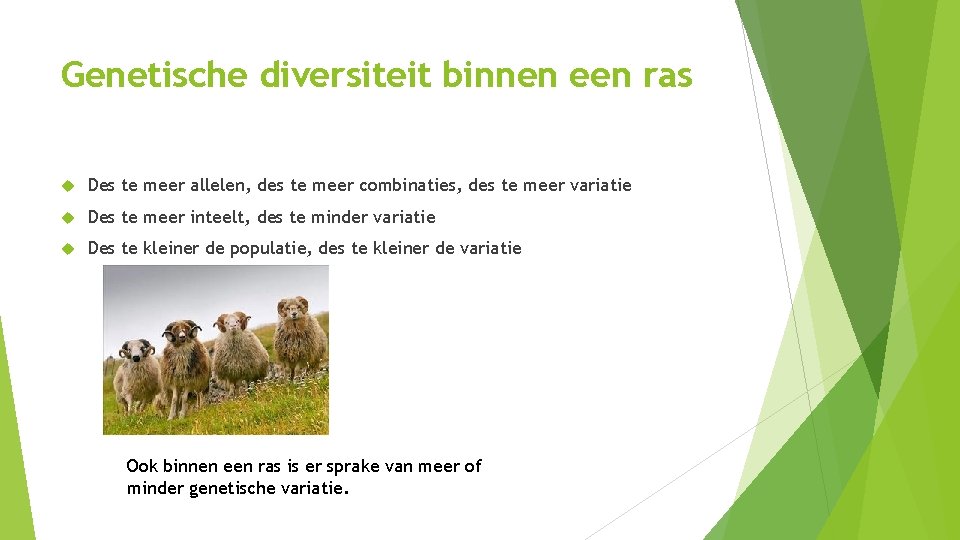 Genetische diversiteit binnen een ras

Des te meer allelen, des te meer combinaties, des te meer variatie

Des te meer inteelt, des te minder variatie

Des te kleiner de populatie, des te kleiner de variatie

Ook binnen een ras is er sprake van meer of minder genetische variatie.